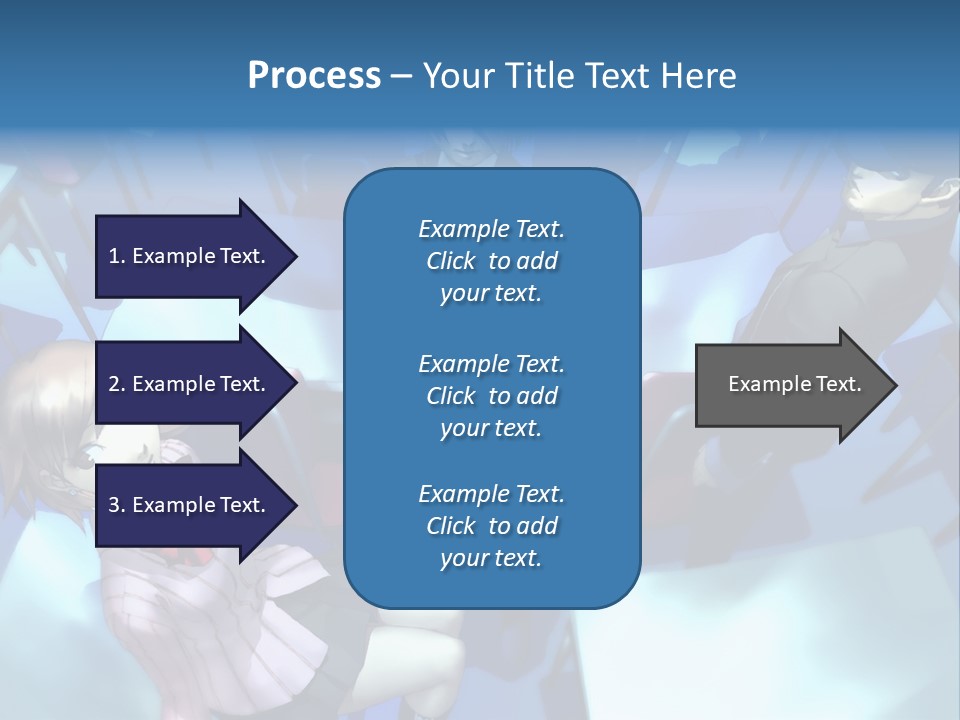 Process – Your Title Text Here

1. Example Text.

2. Example Text.

3. Example Text.

Example Text. Click to add your text.

Example Text. Click to add your text.

Example Text. Click to add your text.

Example Text.